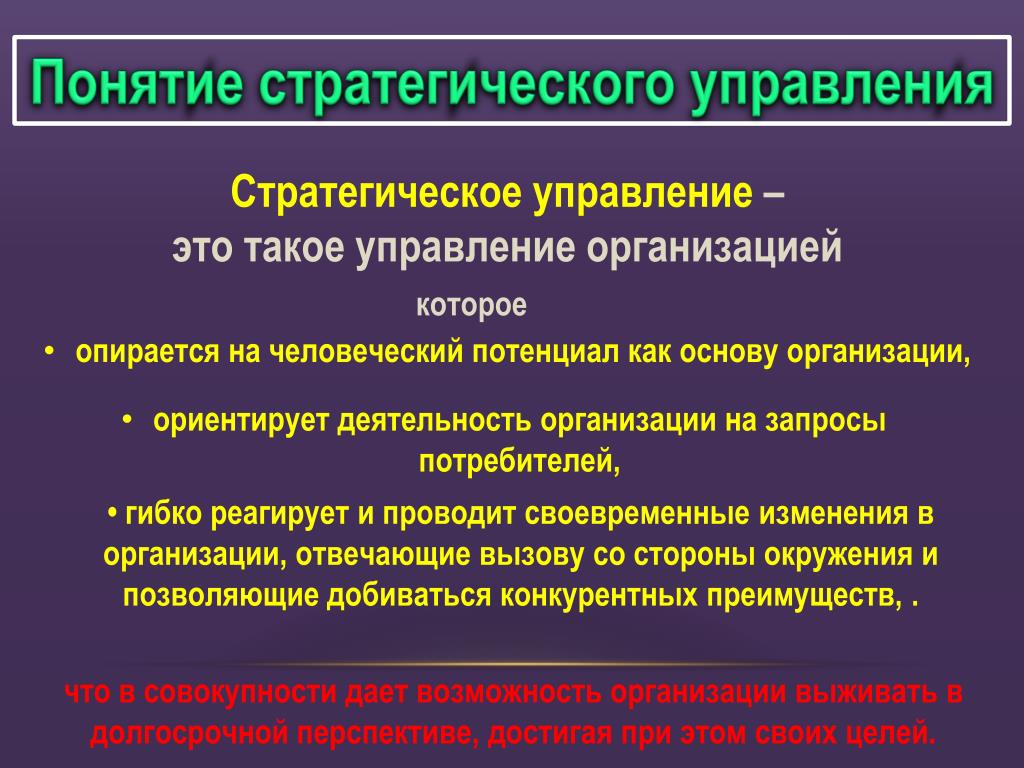 Понятие стратегического управления

Стратегическое управление –
это такое управление организацией

которое

• опирается на человеческий потенциал как основу организации,

• ориентирует деятельность организации на запросы потребителей,

• гибко реагирует и проводит своевременные изменения в организации, отвечающие вызову со стороны окружения и позволяющие добиваться конкурентных преимуществ, .

что в совокупности дает возможность организации выживать в долгосрочной перспективе, достигая при этом своих целей.